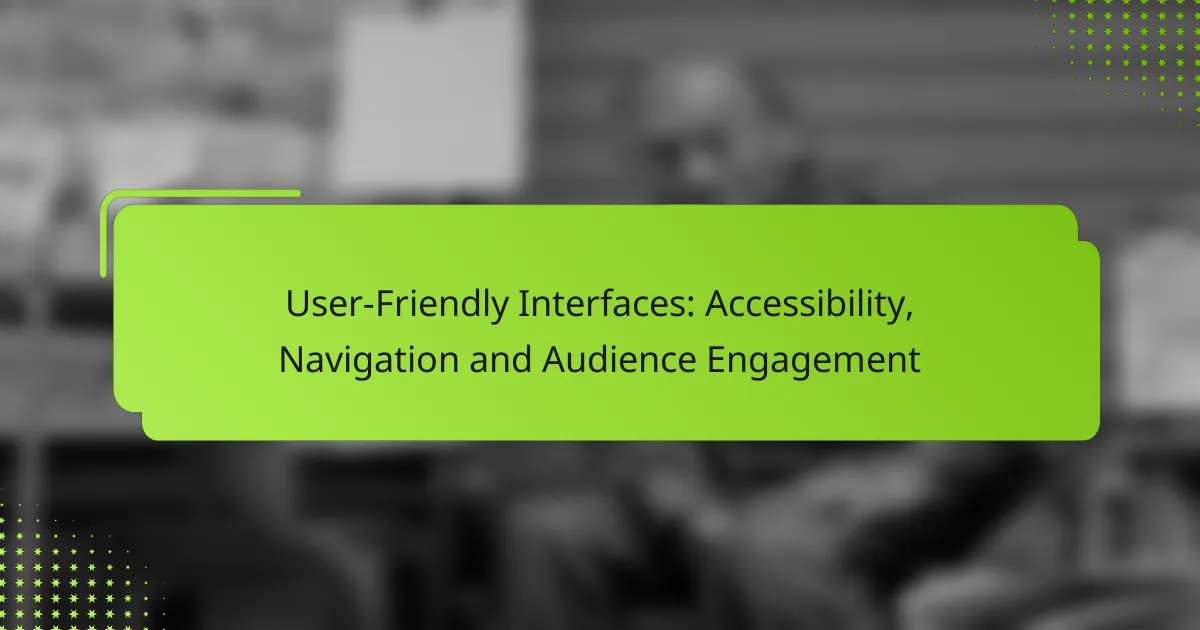 User-Friendly Interfaces: Accessibility, Navigation and Audience Engagement